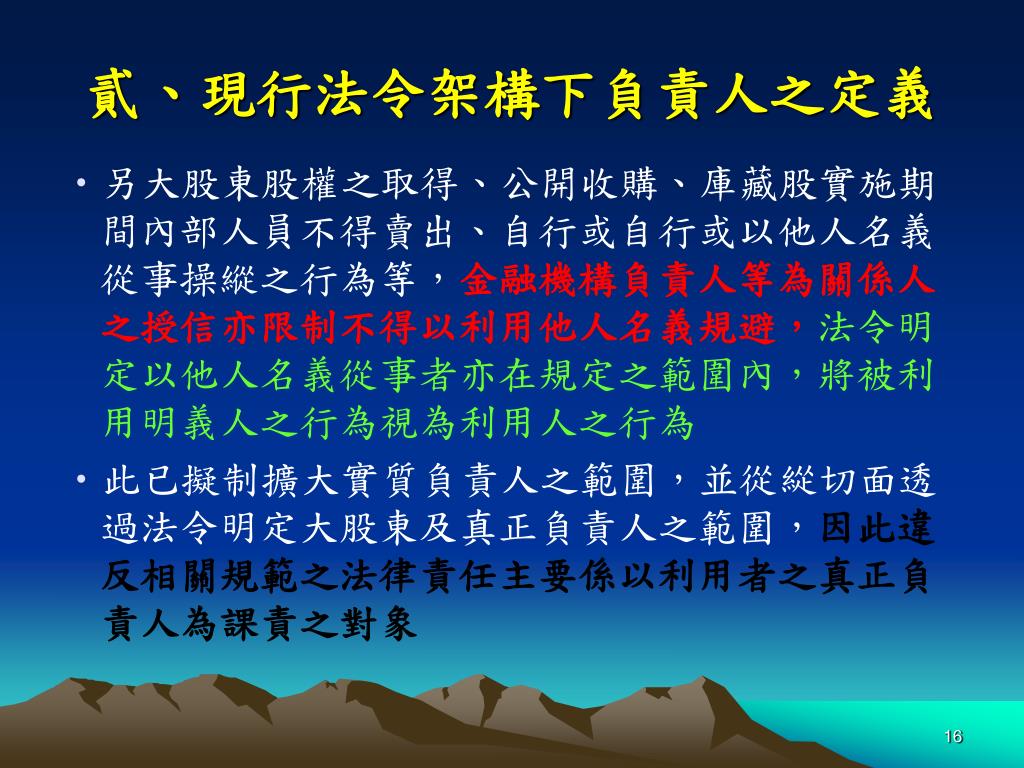 貳、現行法令架構下負責人之定義

• 另大股東股權之取得、公開收購、庫藏股實施期間內部人員不得賣出、自行或自行或以他人名義從事操縱之行為等，金融機構負責人等為關係人之授信亦限制不得以利用他人名義規避，法令明定以他人名義從事者亦在規定之範圍內，將被利用明義人之行為視為利用人之行為

• 此已擬制擴大實質負責人之範圍，並從縱切面透過法令明定大股東及真正負責人之範圍，因此違反相關規範之法律責任主要係以利用者之真正負責人為課責之對象

16